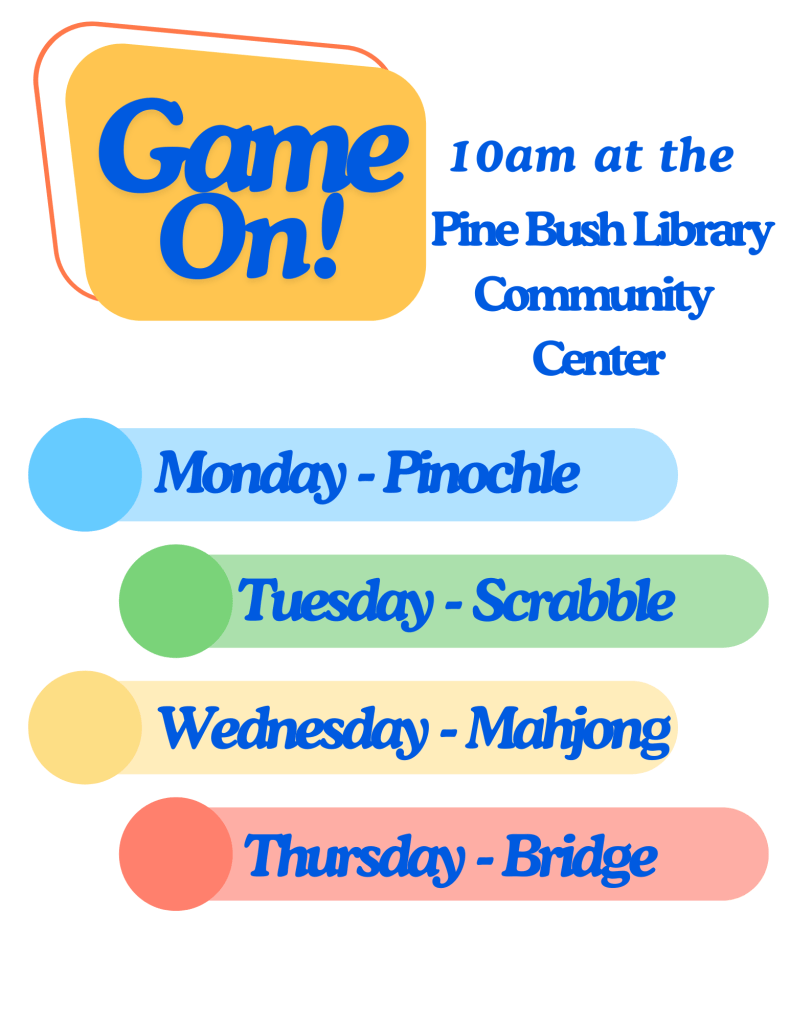 Game On!

10am at the Pine Bush Library Community Center

Monday - Pinochle

Tuesday - Scrabble

Wednesday - Mahjong

Thursday - Bridge